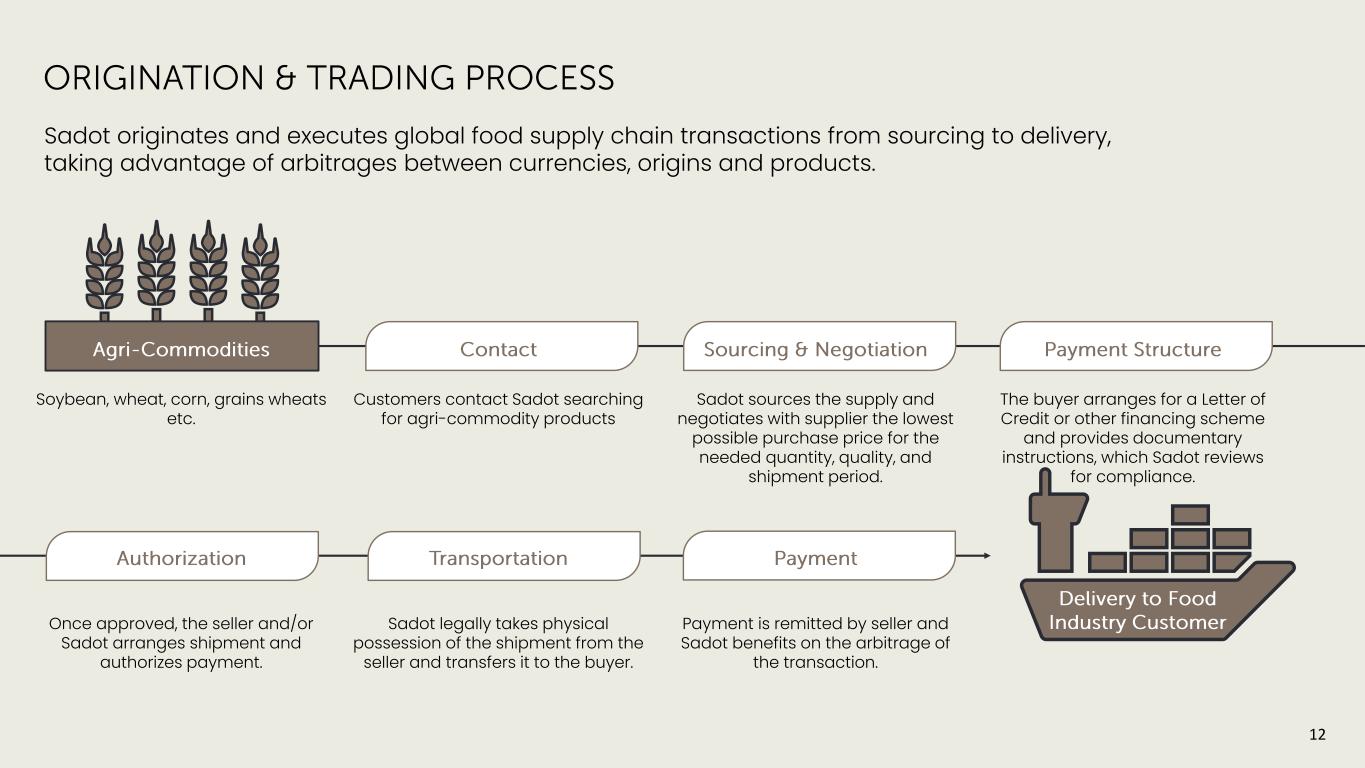 ORIGINATION & TRADING PROCESS

Sadot originates and executes global food supply chain transactions from sourcing to delivery, taking advantage of arbitrages between currencies, origins and products.

Agri-Commodities

Soybean, wheat, corn, grains wheats etc.

Contact

Customers contact Sadot searching for agri-commodity products

Sourcing & Negotiation

Sadot sources the supply and negotiates with supplier the lowest possible purchase price for the needed quantity, quality, and shipment period.

Payment Structure

The buyer arranges for a Letter of Credit or other financing scheme and provides documentary instructions, which Sadot reviews for compliance.

Authorization

Once approved, the seller and/or Sadot arranges shipment and authorizes payment.

Transportation

Sadot legally takes physical possession of the shipment from the seller and transfers it to the buyer.

Payment

Payment is remitted by seller and Sadot benefits on the arbitrage of the transaction.

Delivery to Food Industry Customer

12